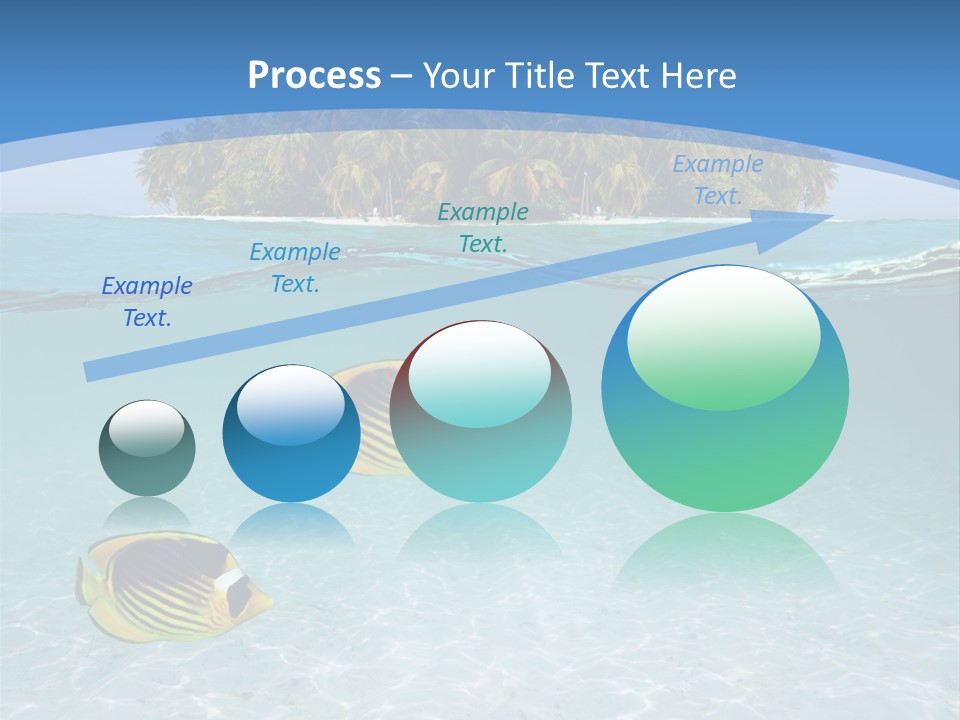 Process – Your Title Text Here

Example Text.

Example Text.

Example Text.

Example Text.